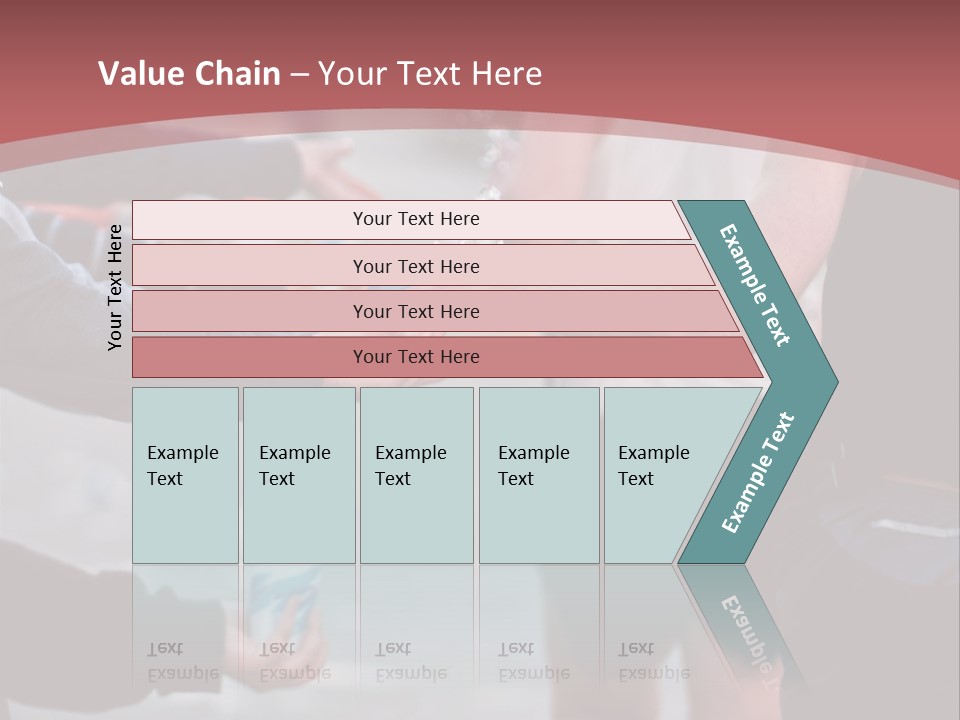 Value Chain – Your Text Here

Your Text Here

Your Text Here

Your Text Here

Your Text Here

Your Text Here

Example Text

Example Text

Example Text

Example Text

Example Text

Example Text

Example Text